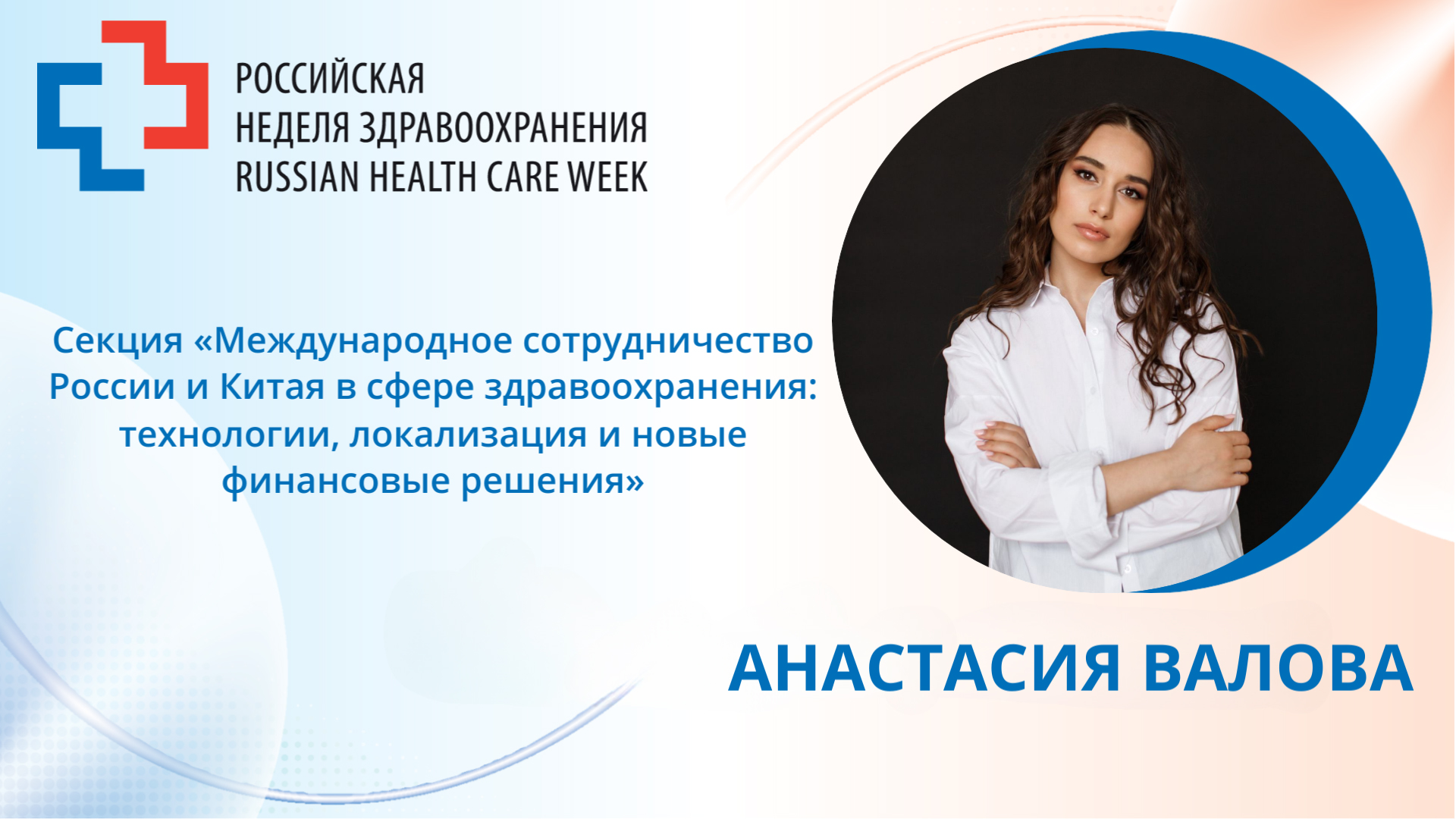 РОССИЙСКАЯ
НЕДЕЛЯ ЗДРАВООХРАНЕНИЯ
RUSSIAN HEALTH CARE WEEK

Секция «Международное сотрудничество России и Китая в сфере здравоохранения: технологии, локализация и новые финансовые решения»

АНАСТАСИЯ ВАЛОВА